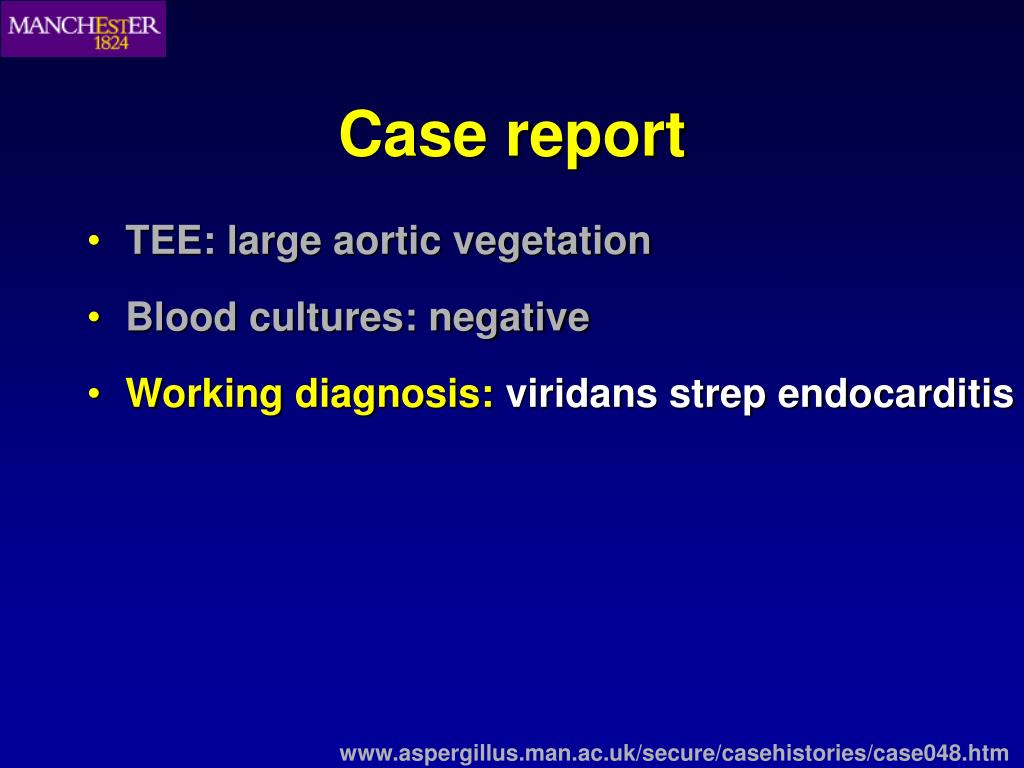 MANCHESTER
1824

Case report

• TEE: large aortic vegetation
• Blood cultures: negative
• Working diagnosis: viridans strep endocarditis

www.aspergillus.man.ac.uk/secure/casehistories/case048.htm